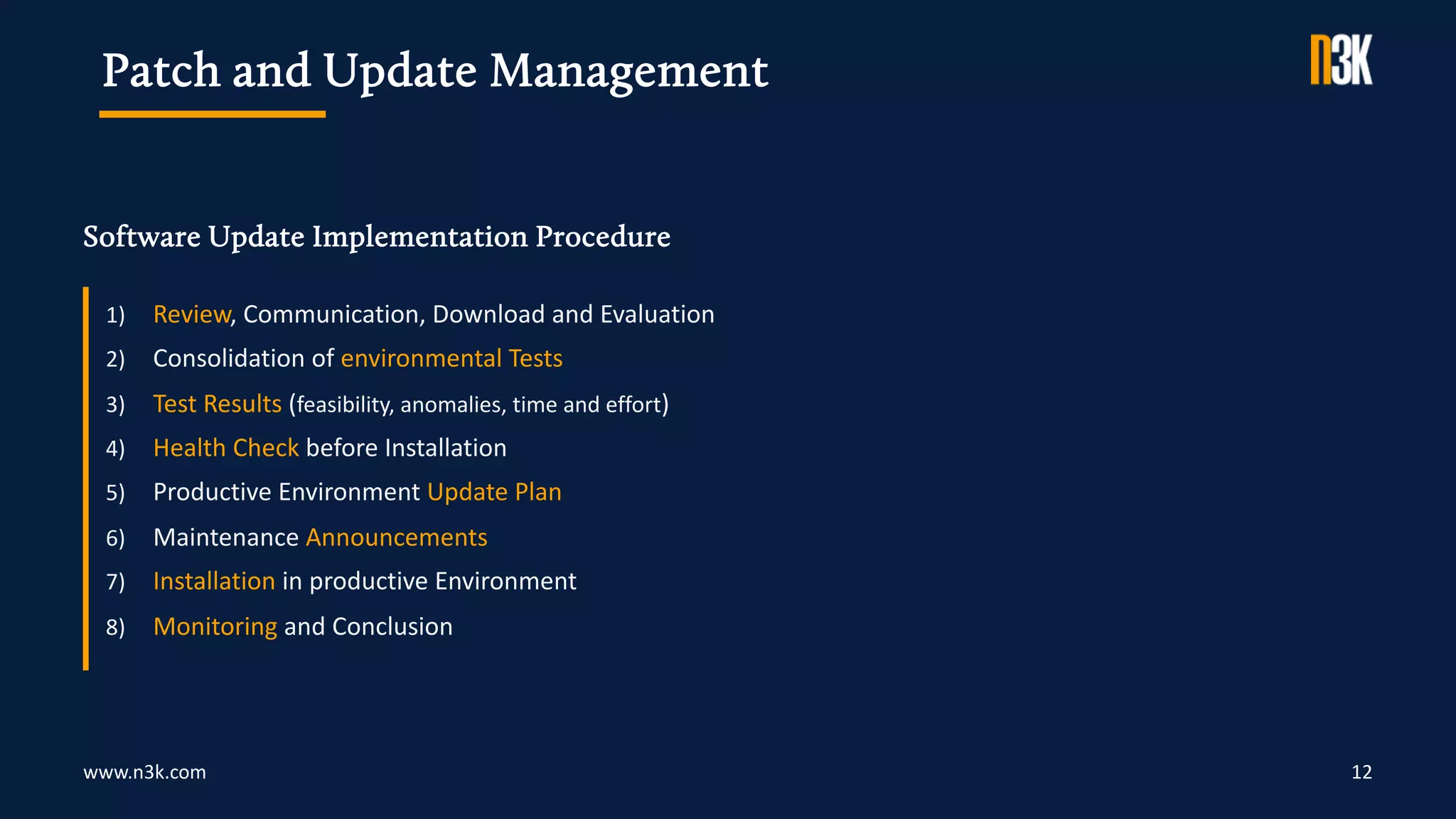 Patch and Update Management

N3K

Software Update Implementation Procedure

1) Review, Communication, Download and Evaluation
2) Consolidation of environmental Tests
3) Test Results (feasibility, anomalies, time and effort)
4) Health Check before Installation
5) Productive Environment Update Plan
6) Maintenance Announcements
7) Installation in productive Environment
8) Monitoring and Conclusion

www.n3k.com

12